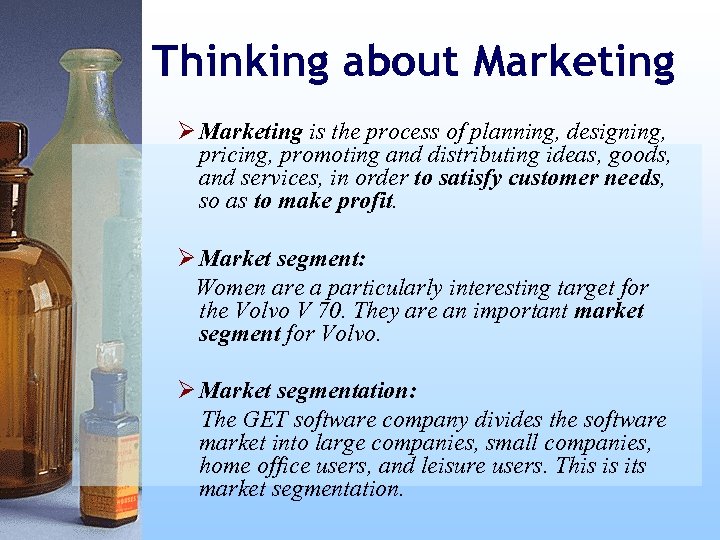 Thinking about Marketing

➢ Marketing is the process of planning, designing, pricing, promoting and distributing ideas, goods, and services, in order to satisfy customer needs, so as to make profit.

➢ Market segment:
Women are a particularly interesting target for the Volvo V 70. They are an important market segment for Volvo.

➢ Market segmentation:
The GET software company divides the software market into large companies, small companies, home office users, and leisure users. This is its market segmentation.